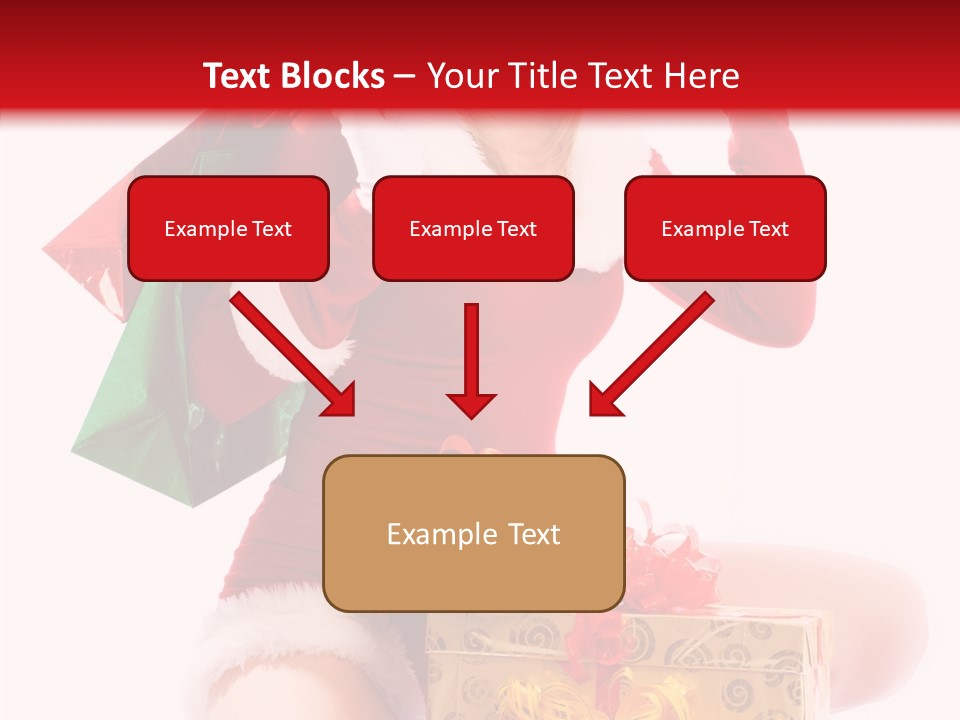 Text Blocks – Your Title Text Here

Example Text

Example Text

Example Text

Example Text